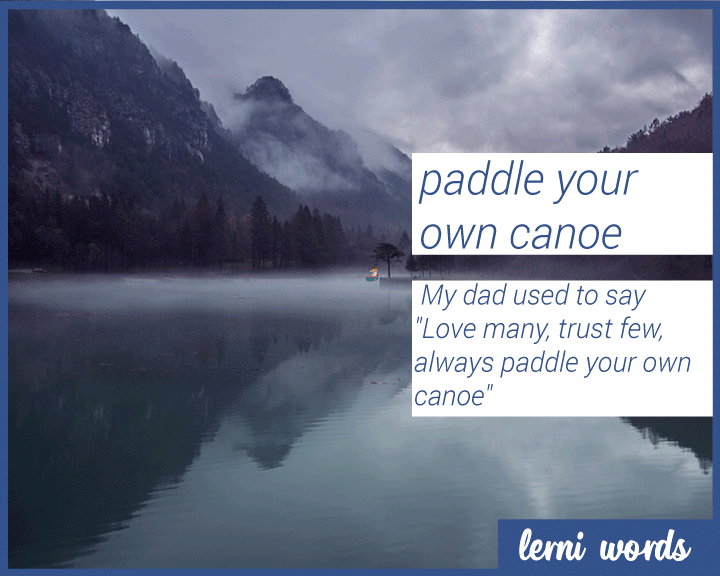 paddle your own canoe

My dad used to say "Love many, trust few, always paddle your own canoe"

lerni words